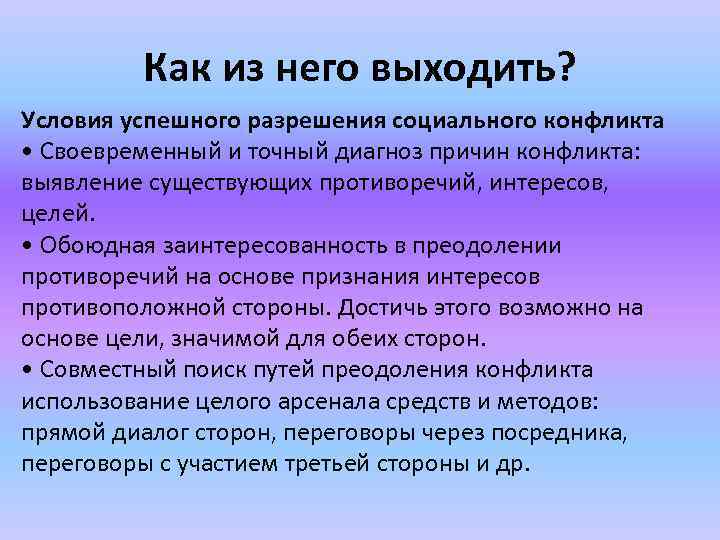 Как из него выходить?

Условия успешного разрешения социального конфликта

• Своевременный и точный диагноз причин конфликта: выявление существующих противоречий, интересов, целей.

• Обоюдная заинтересованность в преодолении противоречий на основе признания интересов противоположной стороны. Достичь этого возможно на основе цели, значимой для обеих сторон.

• Совместный поиск путей преодоления конфликта использование целого арсенала средств и методов: прямой диалог сторон, переговоры через посредника, переговоры с участием третьей стороны и др.